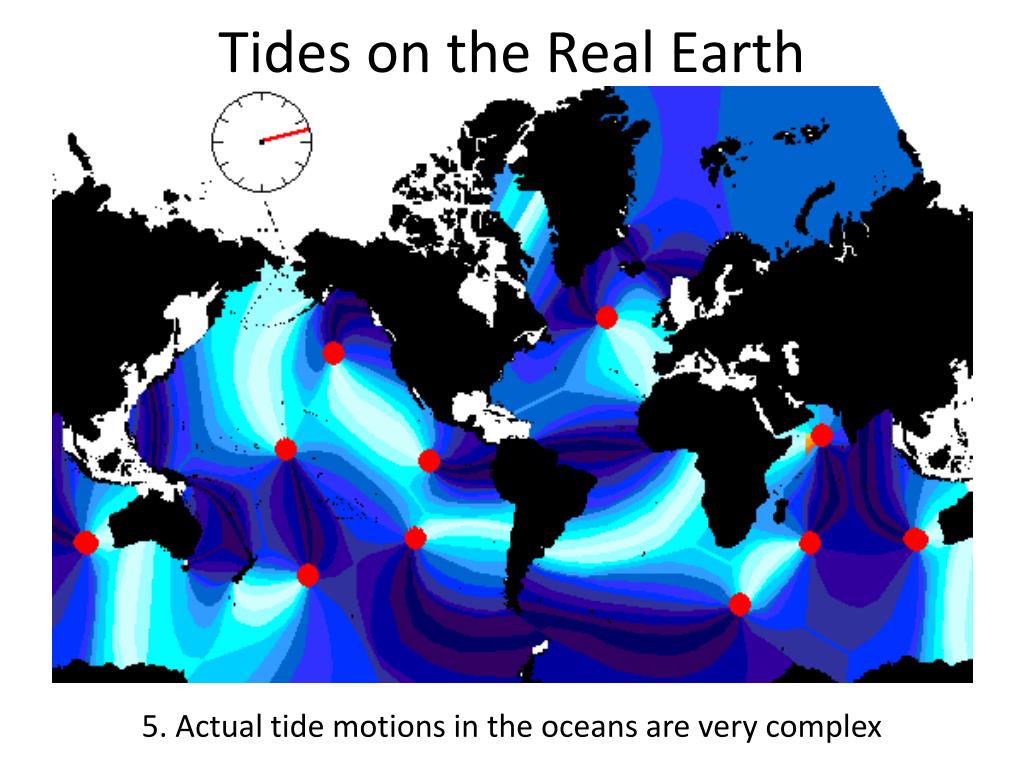 Tides on the Real Earth

5. Actual tide motions in the oceans are very complex